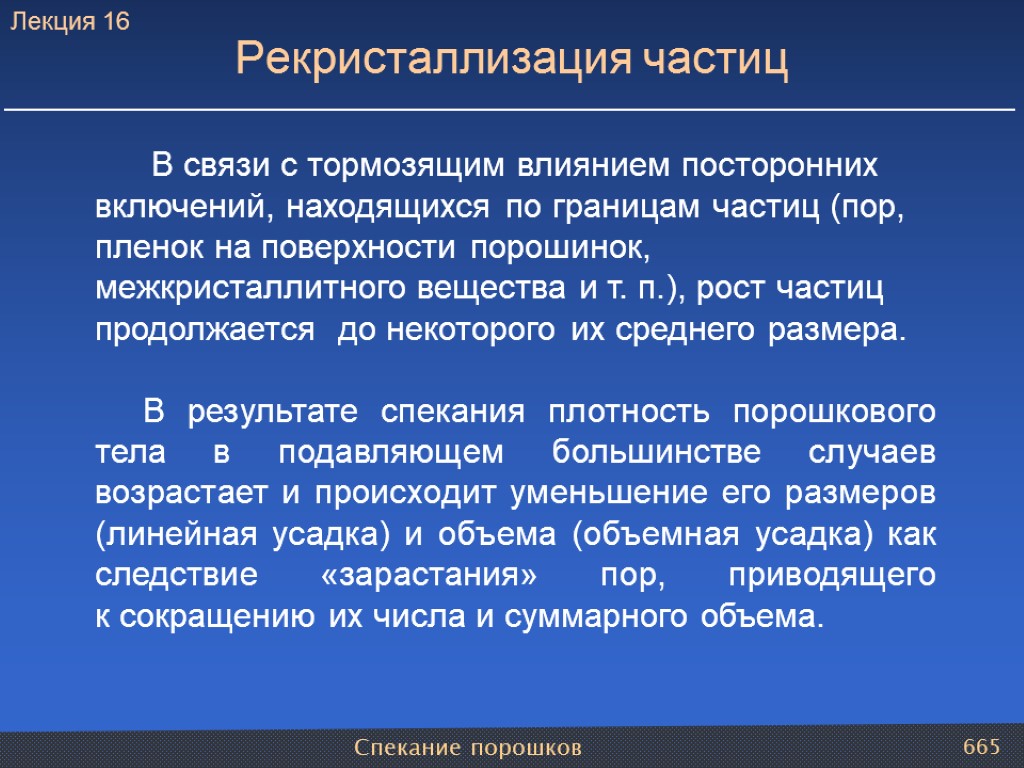 Лекция 16

Рекристаллизация частиц

В связи с тормозящим влиянием посторонних включений, находящихся по границам частиц (пор, пленок на поверхности порошинок, межкристаллитного вещества и т. п.), рост частиц продолжается до некоторого их среднего размера.

В результате спекания плотность порошкового тела в подавляющем большинстве случаев возрастает и происходит уменьшение его размеров (линейная усадка) и объема (объемная усадка) как следствие «зарастания» пор, приводящего к сокращению их числа и суммарного объема.

Спекание порошков

665